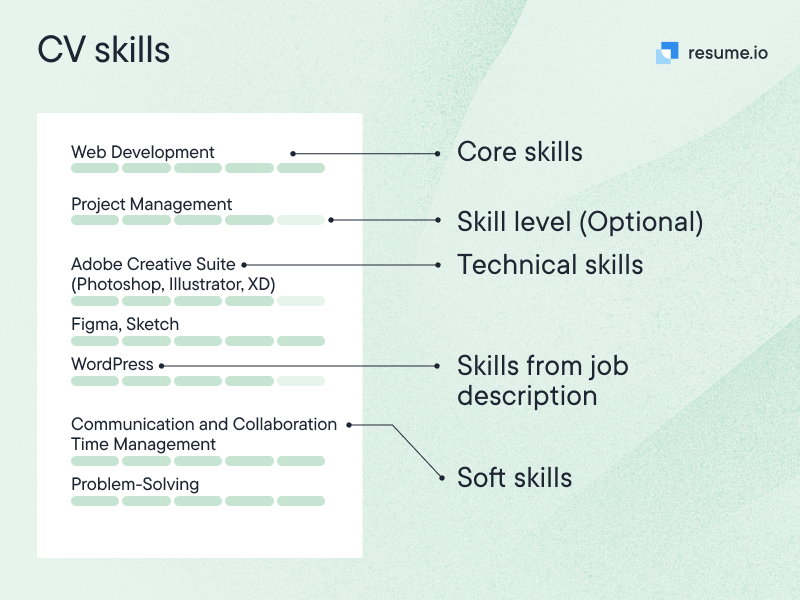 CV skills

resume.io

Web Development

Project Management

Adobe Creative Suite (Photoshop, Illustrator, XD)

Figma, Sketch

WordPress

Communication and Collaboration
Time Management

Problem-Solving

Core skills

Skill level (Optional)

Technical skills

Skills from job description

Soft skills